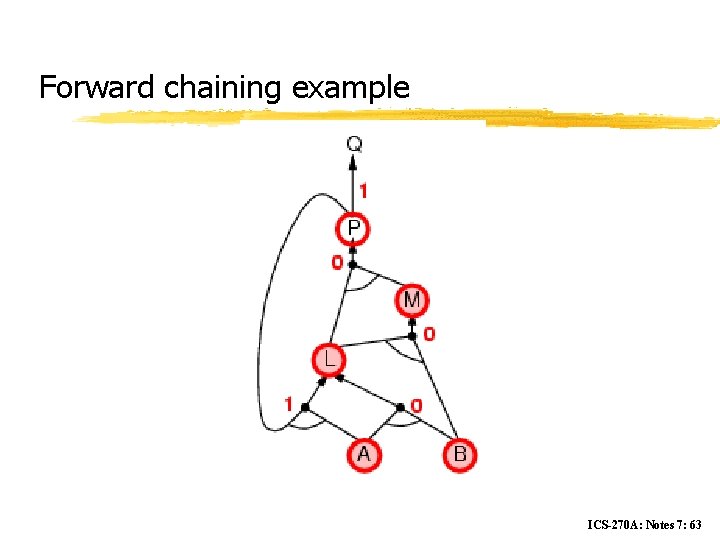 Forward chaining example

Q
1
P
0
M
0
L
1
0
A
B

ICS-270A: Notes 7: 63